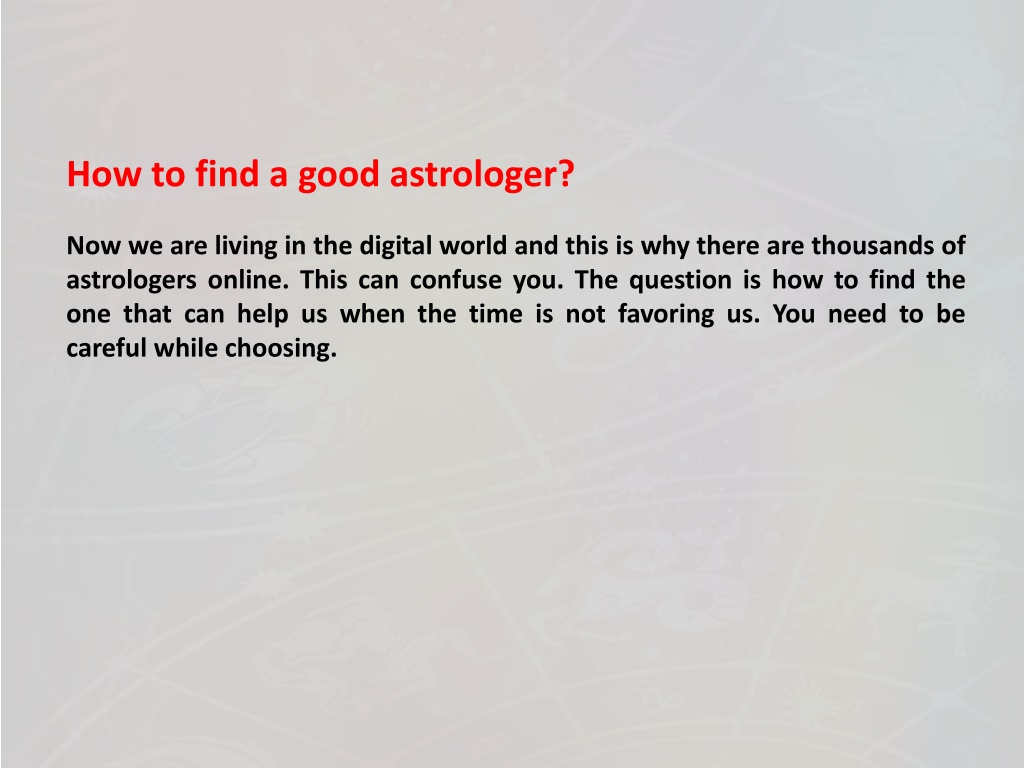 How to find a good astrologer?

Now we are living in the digital world and this is why there are thousands of astrologers online. This can confuse you. The question is how to find the one that can help us when the time is not favoring us. You need to be careful while choosing.